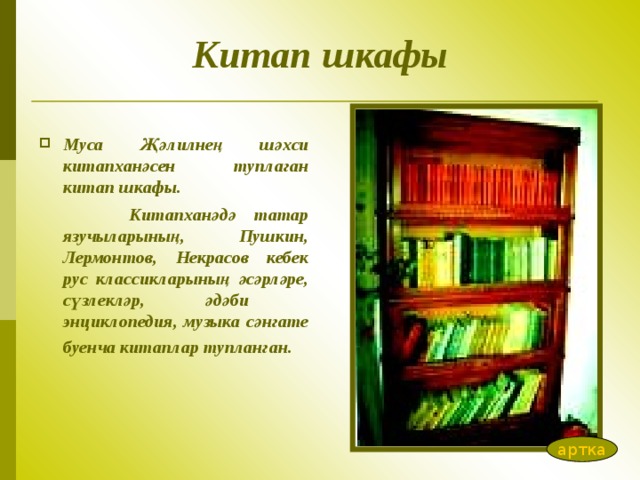 Китап шкафы

Муса Җәлилнең шәхси китапханәсен туплаган китап шкафы.

Китапханәдә татар язучыларының, Пушкин, Лермонтов, Некрасов кебек рус классикларының әсәрләре, сүзлекләр, әдәби энциклопедия, музыка сәнгате буенча китаплар тупланган.

артка